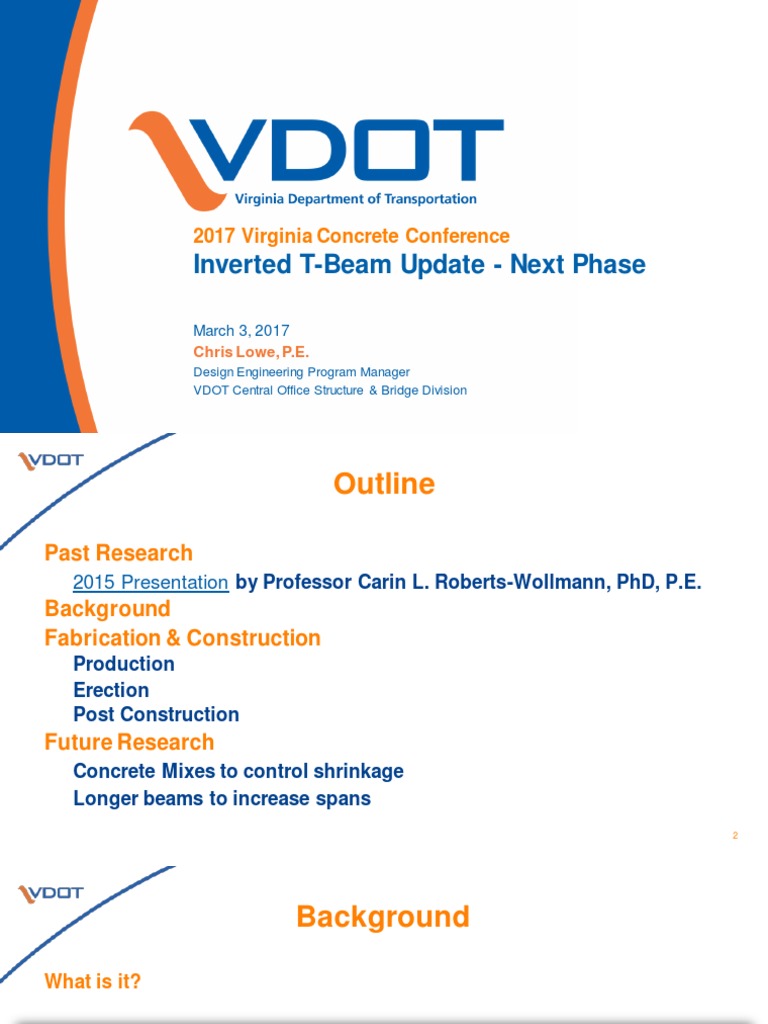 VDOT
Virginia Department of Transportation

2017 Virginia Concrete Conference
Inverted T-Beam Update - Next Phase

March 3, 2017
Chris Lowe, P.E.
Design Engineering Program Manager
VDOT Central Office Structure & Bridge Division

VDOT

Outline

Past Research
2015 Presentation by Professor Carin L. Roberts-Wollmann, PhD, P.E.
Background
Fabrication & Construction
Production
Erection
Post Construction
Future Research
Concrete Mixes to control shrinkage
Longer beams to increase spans

2

VDOT

Background

What is it?